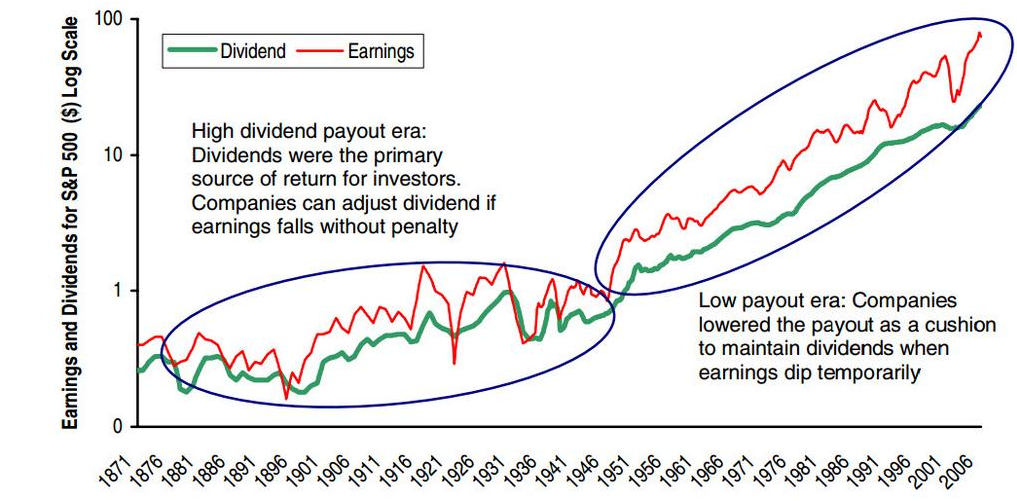 Earnings and Dividends for S&P 500 ($) Log Scale

100

10

1

0

Dividend
Earnings

High dividend payout era: Dividends were the primary source of return for investors. Companies can adjust dividend if earnings falls without penalty

Low payout era: Companies lowered the payout as a cushion to maintain dividends when earnings dip temporarily

1871 1876 1881 1886 1891 1896 1901 1906 1911 1916 1921 1926 1931 1936 1941 1946 1951 1956 1961 1966 1971 1976 1981 1986 1991 1996 2001 2006